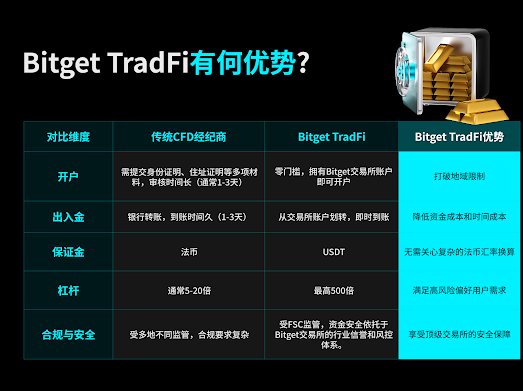 Bitget TradFi有何优势?

| 对比维度 | 传统CFD经纪商 | Bitget TradFi | Bitget TradFi优势 |
|---|---|---|---|
| 开户 | 需提交身份证明、住址证明等多项材料，审核时间长（通常1-3天） | 零门槛，拥有Bitget交易所账户即可开户 | 打破地域限制 |
| 出入金 | 银行转账，到账时间久（1-3天） | 从交易所账户划转，即时到账 | 降低资金成本和时间成本 |
| 保证金 | 法币 | USDT | 无需关心复杂的法币汇率换算 |
| 杠杆 | 通常5-20倍 | 最高500倍 | 满足高风险偏好用户需求 |
| 合规与安全 | 受多地不同监管，合规要求复杂 | 受FSC监管，资金安全依托于Bitget交易所的行业信誉和风控体系。 | 享受顶级交易所的安全保障 |